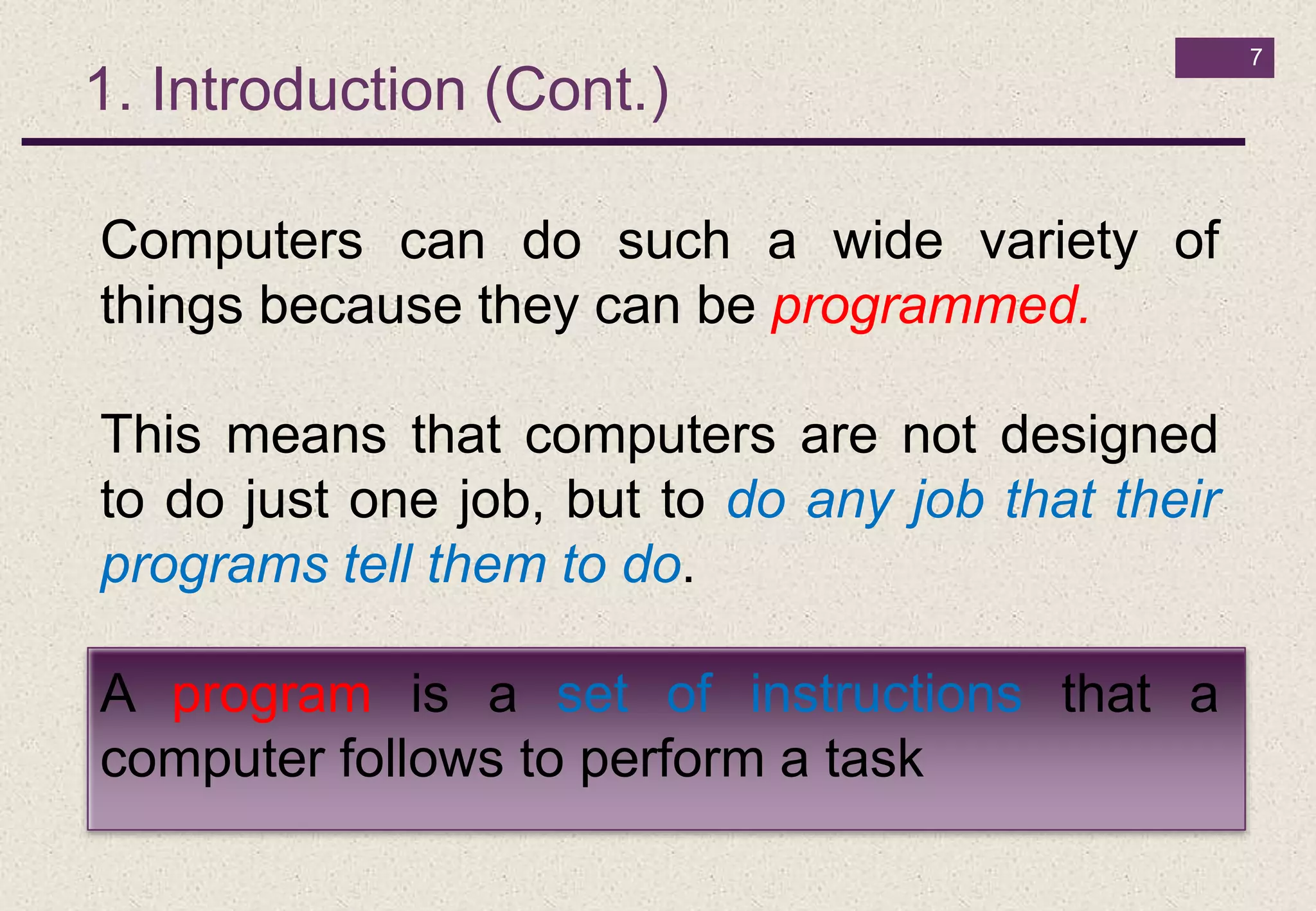 7

1. Introduction (Cont.)

Computers can do such a wide variety of things because they can be programmed.

This means that computers are not designed to do just one job, but to do any job that their programs tell them to do.

A program is a set of instructions that a computer follows to perform a task